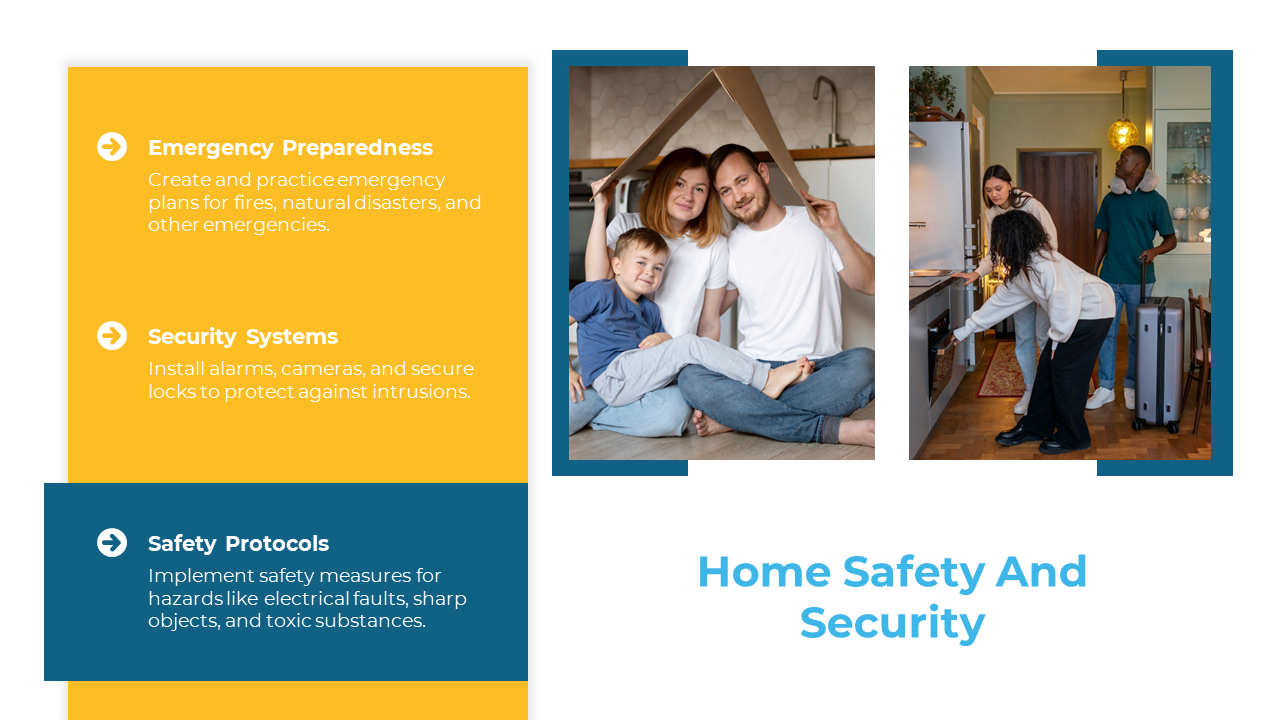 Emergency Preparedness
Create and practice emergency plans for fires, natural disasters, and other emergencies.

Security Systems
Install alarms, cameras, and secure locks to protect against intrusions.

Safety Protocols
Implement safety measures for hazards like electrical faults, sharp objects, and toxic substances.

Home Safety And Security